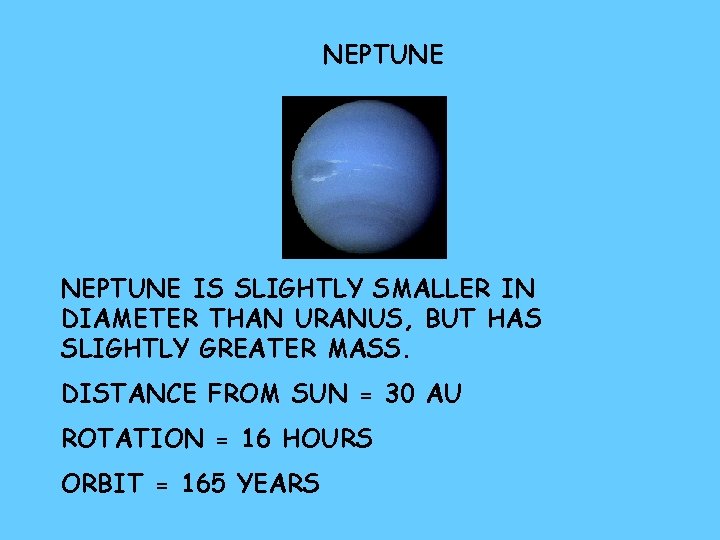 NEPTUNE

NEPTUNE IS SLIGHTLY SMALLER IN DIAMETER THAN URANUS, BUT HAS SLIGHTLY GREATER MASS.

DISTANCE FROM SUN = 30 AU

ROTATION = 16 HOURS

ORBIT = 165 YEARS